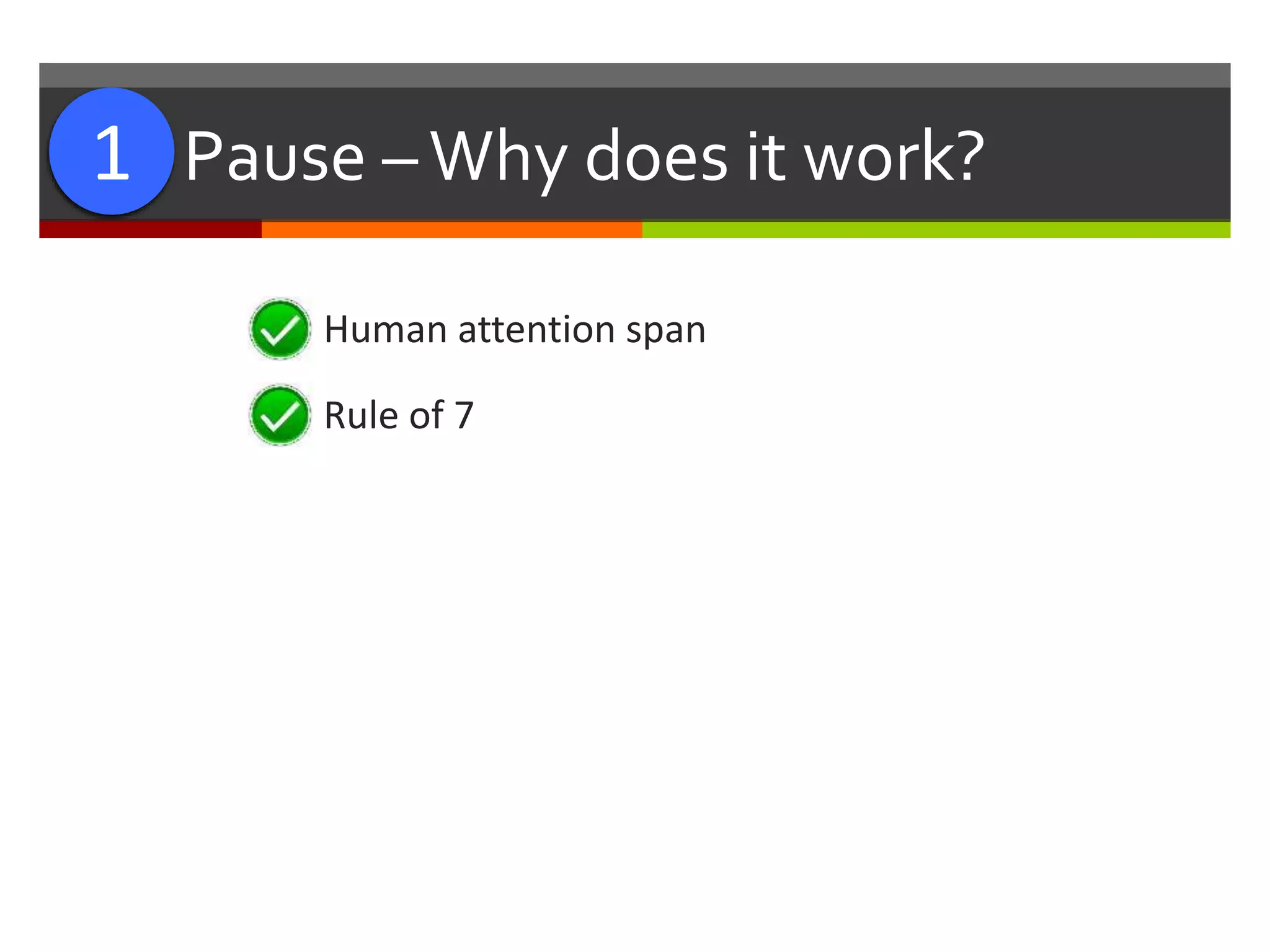 1 Pause – Why does it work?

Human attention span

Rule of 7